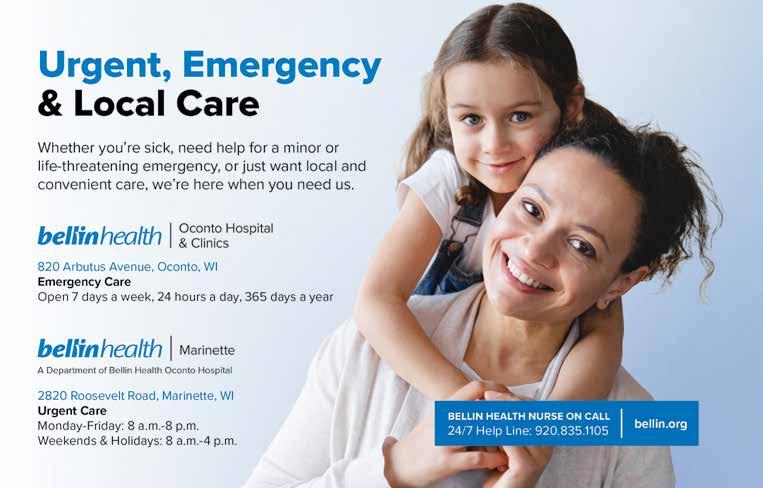 Urgent, Emergency
& Local Care

Whether you're sick, need help for a minor or life-threatening emergency, or just want local and convenient care, we're here when you need us.

bellinhealth | Oconto Hospital & Clinics

820 Arbutus Avenue, Oconto, WI
Emergency Care
Open 7 days a week, 24 hours a day, 365 days a year

bellinhealth | Marinette
A Department of Bellin Health Oconto Hospital

2820 Roosevelt Road, Marinette, WI
Urgent Care
Monday-Friday: 8 a.m.-8 p.m.
Weekends & Holidays: 8 a.m.-4 p.m.

BELLIN HEALTH NURSE ON CALL
24/7 Help Line: 920.835.1105
bellin.org